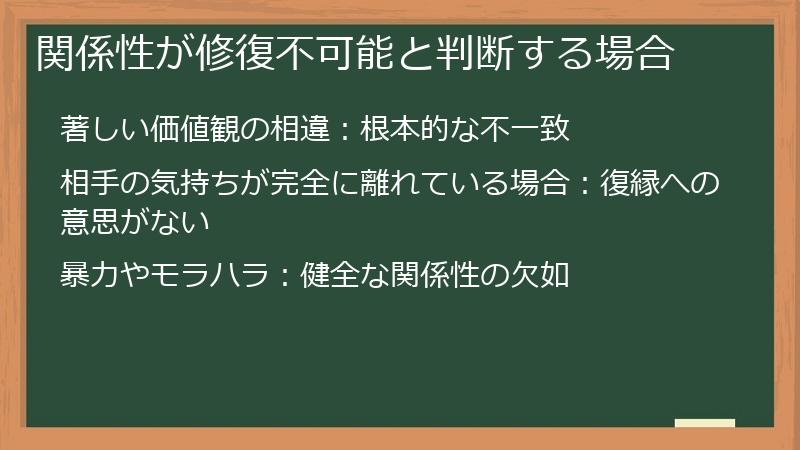 関係性が修復不可能と判断する場合

著しい価値観の相違：根本的な不一致

相手の気持ちが完全に離れている場合：復縁への意思がない

暴力やモラハラ：健全な関係性の欠如